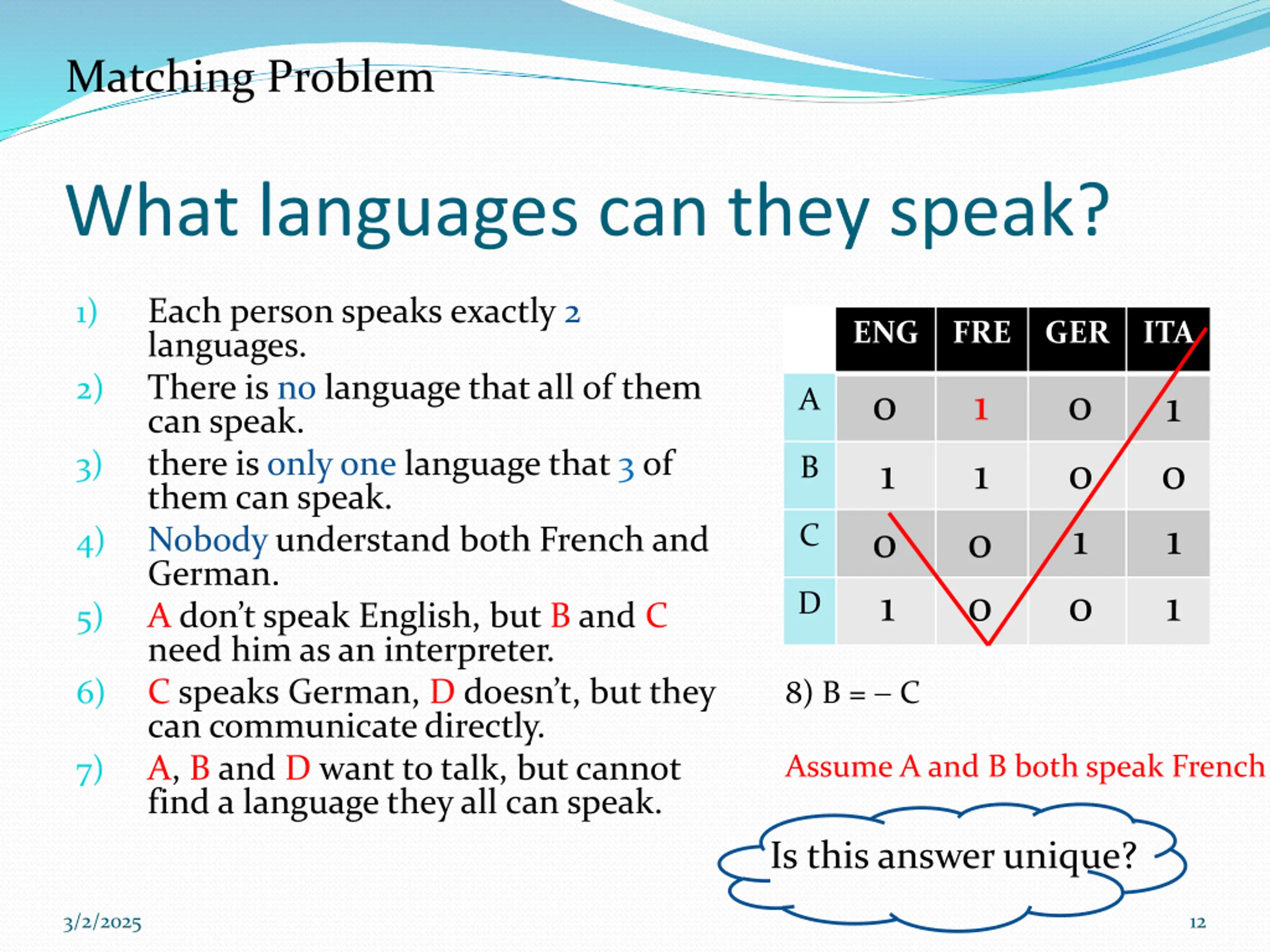 Matching Problem

What languages can they speak?

1) Each person speaks exactly 2 languages.
2) There is no language that all of them can speak.
3) there is only one language that 3 of them can speak.
4) Nobody understand both French and German.
5) A don't speak English, but B and C need him as an interpreter.
6) C speaks German, D doesn't, but they can communicate directly.
7) A, B and D want to talk, but cannot find a language they all can speak.

| | ENG | FRE | GER | ITA |
|---|---|---|---|---|
| A | 0 | 1 | 0 | 1 |
| B | 1 | 1 | 0 | 0 |
| C | 0 | 0 | 1 | 1 |
| D | 1 | 0 | 0 | 1 |

8) B = – C

Assume A and B both speak French

Is this answer unique?

3/2/2025

12